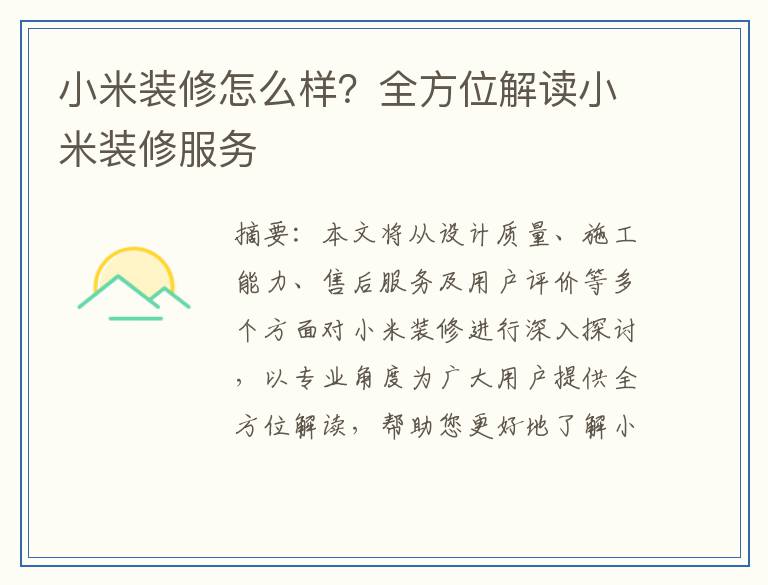 小米装修怎么样？全方位解读小米装修服务

摘要：本文将从设计质量、施工能力、售后服务及用户评价等多个方面对小米装修进行深入探讨，以专业角度为广大用户提供全方位解读，帮助您更好地了解小